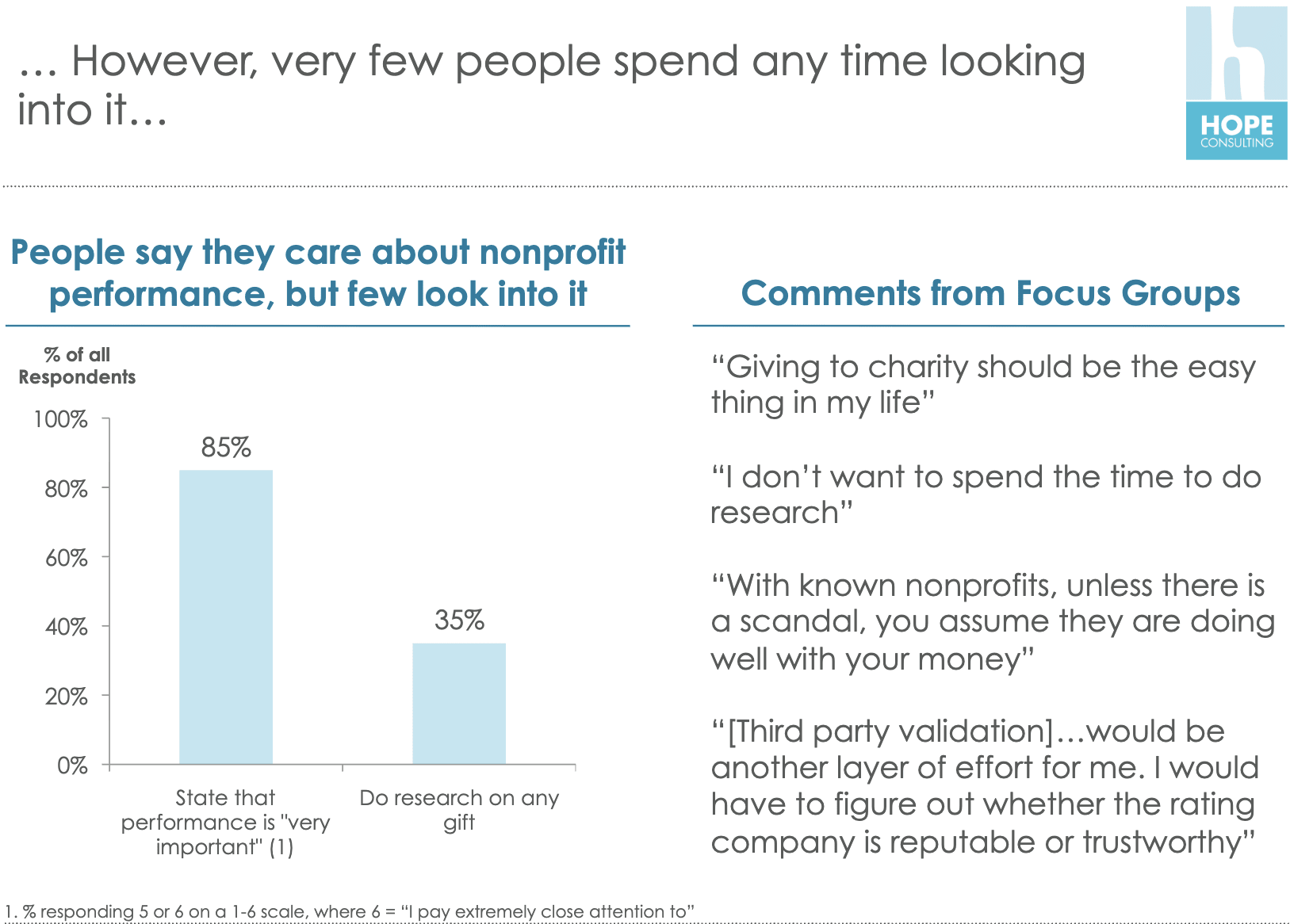 … However, very few people spend any time looking into it…

HOPE CONSULTING

People say they care about nonprofit performance, but few look into it

% of all Respondents

100%
80%
60%
40%
20%
0%

85%

35%

State that performance is "very important" (1)

Do research on any gift

Comments from Focus Groups

“Giving to charity should be the easy thing in my life”

“I don’t want to spend the time to do research”

“With known nonprofits, unless there is a scandal, you assume they are doing well with your money”

“[Third party validation]…would be another layer of effort for me. I would have to figure out whether the rating company is reputable or trustworthy”

1. % responding 5 or 6 on a 1-6 scale, where 6 = “I pay extremely close attention to”